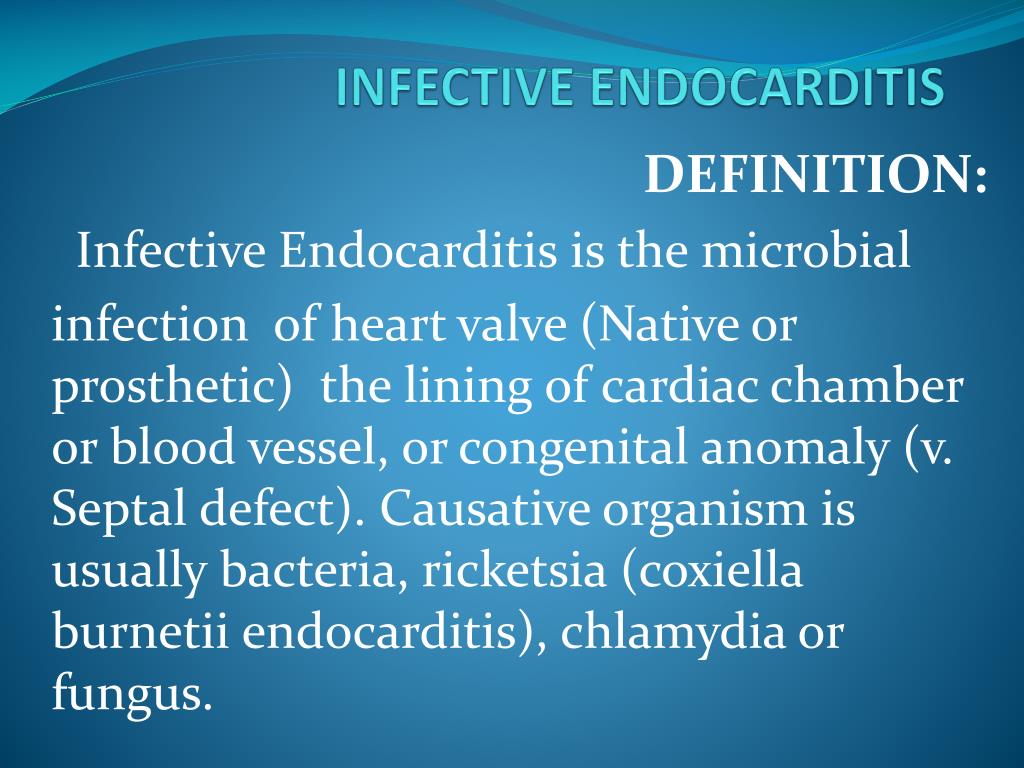 INFECTIVE ENDOCARDITIS

DEFINITION:

Infective Endocarditis is the microbial infection of heart valve (Native or prosthetic) the lining of cardiac chamber or blood vessel, or congenital anomaly (v. Septal defect). Causative organism is usually bacteria, ricketsia (coxiella burnetii endocarditis), chlamydia or fungus.